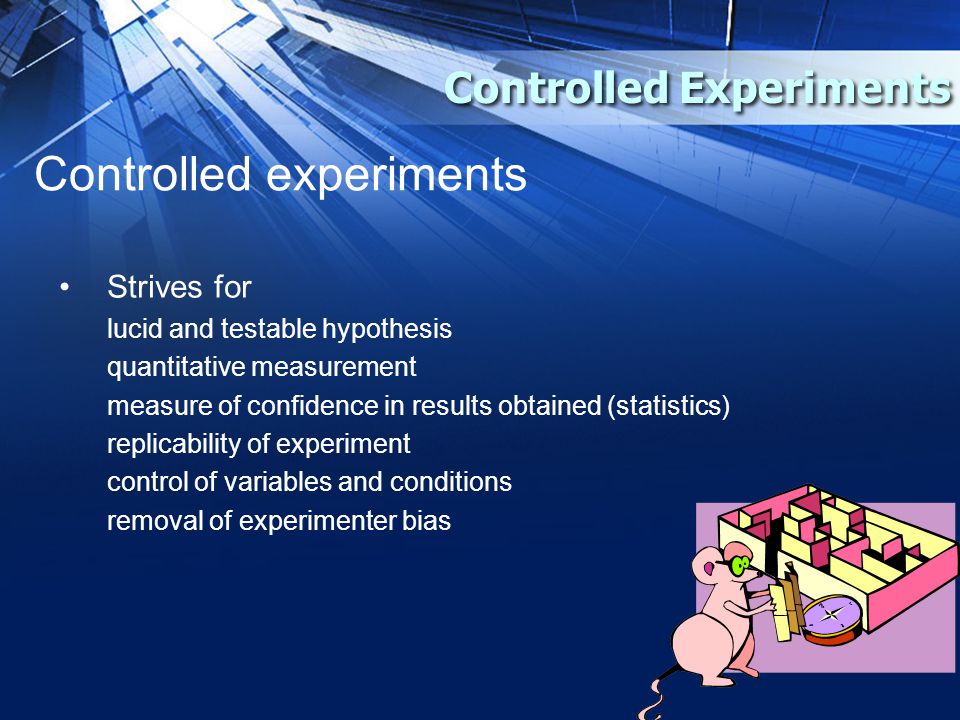 Controlled Experiments

Controlled experiments

• Strives for
lucid and testable hypothesis
quantitative measurement
measure of confidence in results obtained (statistics)
replicability of experiment
control of variables and conditions
removal of experimenter bias